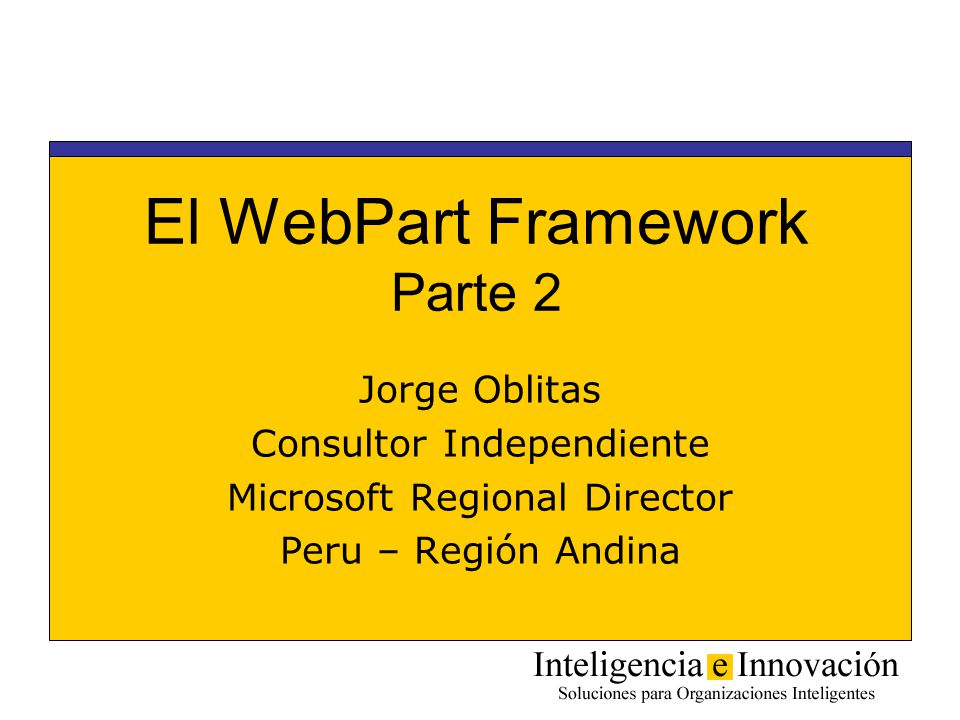 El WebPart Framework
Parte 2

Jorge Oblitas
Consultor Independiente
Microsoft Regional Director
Peru – Región Andina

Inteligencia e Innovación
Soluciones para Organizaciones Inteligentes